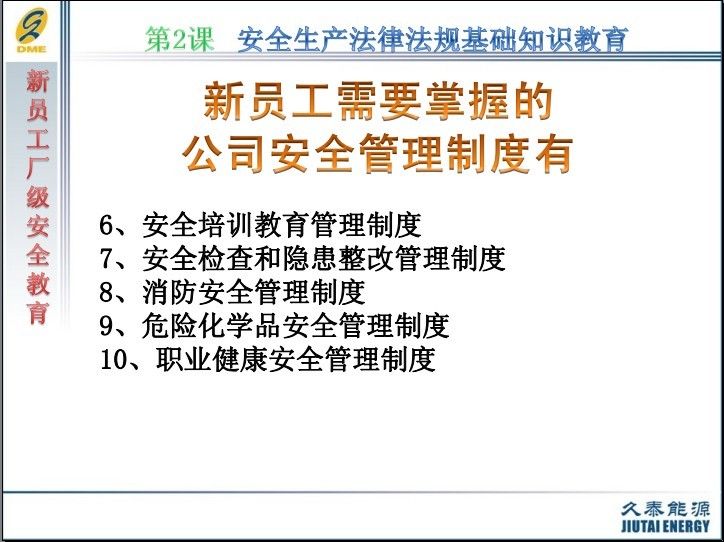 DME

第2课 安全生产法律法规基础知识教育

新员工厂级安全教育

新员工需要掌握的
公司安全管理制度有

6、安全培训教育管理制度
7、安全检查和隐患整改管理制度
8、消防安全管理制度
9、危险化学品安全管理制度
10、职业健康安全管理制度

久泰能源
JIUTAI ENERGY